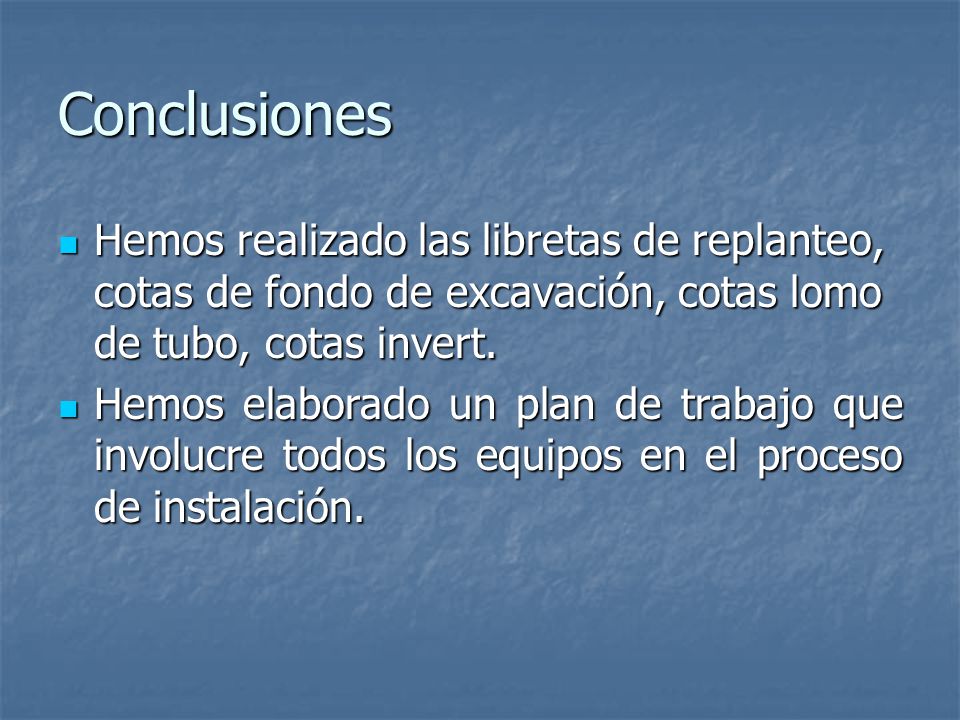 Conclusiones

Hemos realizado las libretas de replanteo, cotas de fondo de excavación, cotas lomo de tubo, cotas invert.

Hemos elaborado un plan de trabajo que involucre todos los equipos en el proceso de instalación.